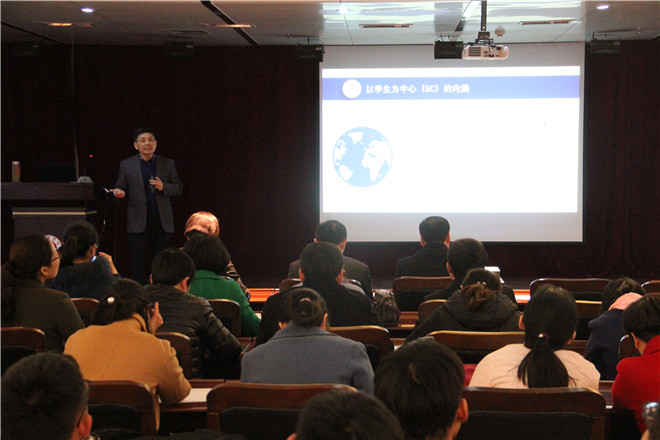 以学生为中心（SC）的内涵